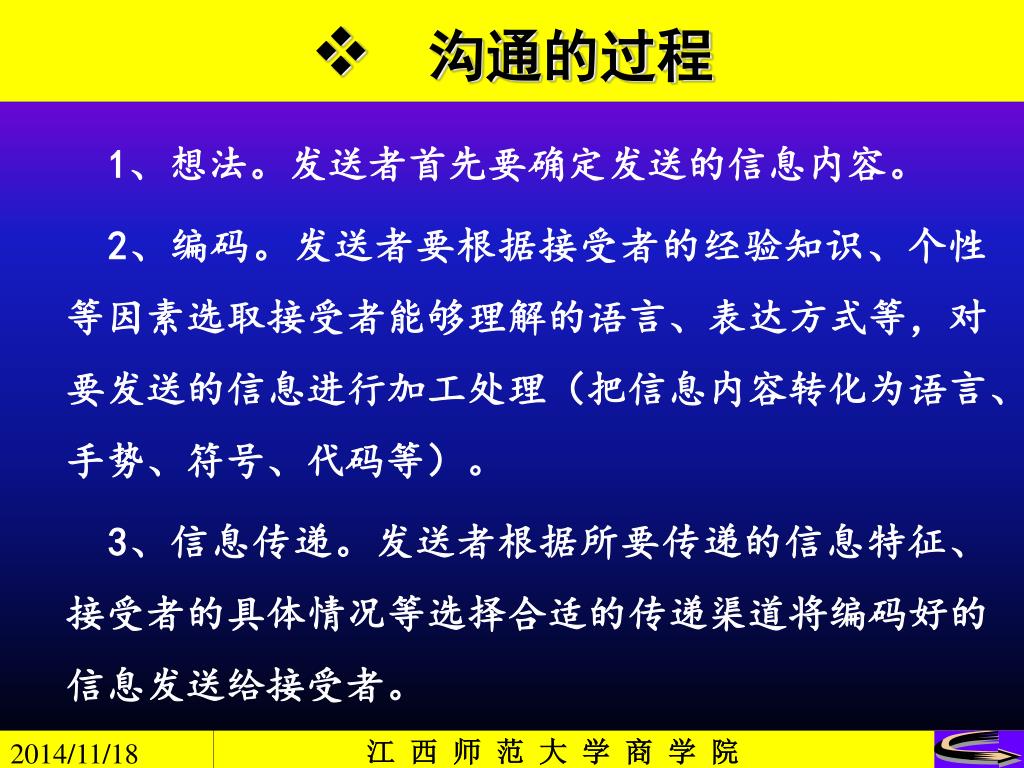 ❖ 沟通的过程

1、想法。发送者首先要确定发送的信息内容。

2、编码。发送者要根据接受者的经验知识、个性等因素选取接受者能够理解的语言、表达方式等，对要发送的信息进行加工处理（把信息内容转化为语言、手势、符号、代码等）。

3、信息传递。发送者根据所要传递的信息特征、接受者的具体情况等选择合适的传递渠道将编码好的信息发送给接受者。

2014/11/18

江 西 师 范 大 学 商 学 院